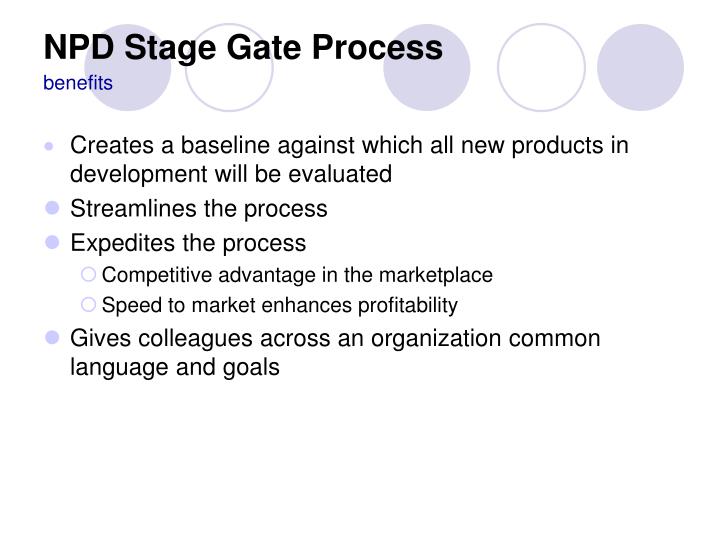 NPD Stage Gate Process
benefits

- Creates a baseline against which all new products in development will be evaluated
- Streamlines the process
- Expedites the process
  - Competitive advantage in the marketplace
  - Speed to market enhances profitability
- Gives colleagues across an organization common language and goals